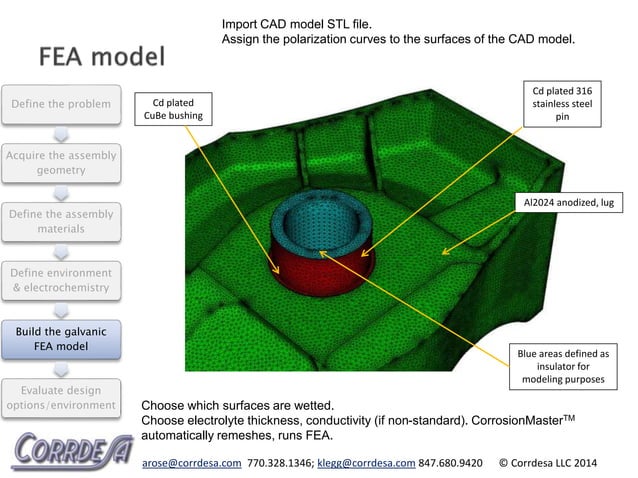 Import CAD model STL file.
Assign the polarization curves to the surfaces of the CAD model.

FEA model

Define the problem

Acquire the assembly geometry

Define the assembly materials

Define environment & electrochemistry

Build the galvanic FEA model

Evaluate design options/environment

Cd plated CuBe bushing

Cd plated 316 stainless steel pin

Al2024 anodized, lug

Blue areas defined as insulator for modeling purposes

Choose which surfaces are wetted.
Choose electrolyte thickness, conductivity (if non-standard). CorrosionMaster$^{TM}$ automatically remeshes, runs FEA.

CORRDESA

arose@corrdesa.com 770.328.1346; klegg@corrdesa.com 847.680.9420 © Corrdesa LLC 2014